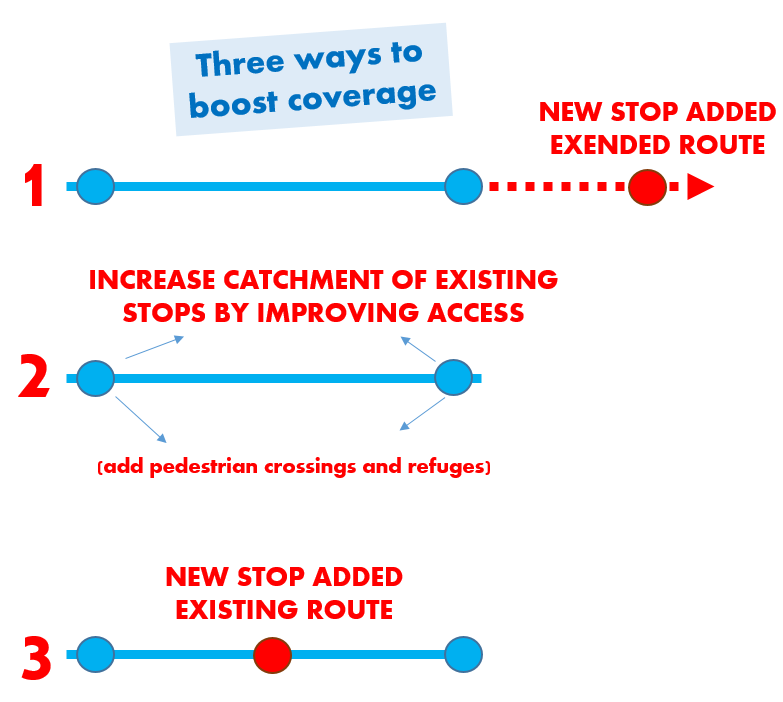 Three ways to boost coverage

NEW STOP ADDED
EXENDED ROUTE

1

INCREASE CATCHMENT OF EXISTING STOPS BY IMPROVING ACCESS

2

(add pedestrian crossings and refuges)

NEW STOP ADDED
EXISTING ROUTE

3